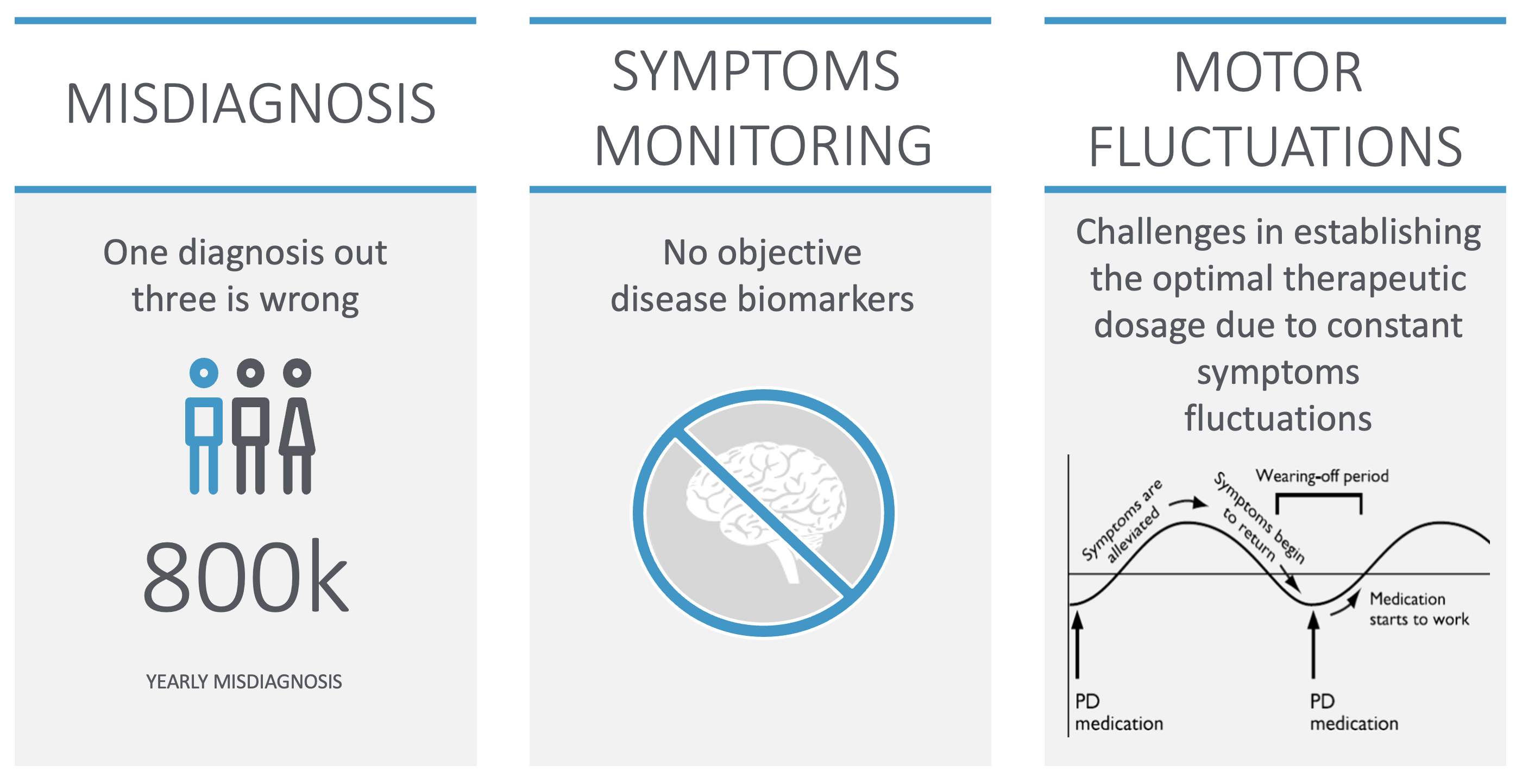 MISDIAGNOSIS

One diagnosis out three is wrong

800k

YEARLY MISDIAGNOSIS

SYMPTOMS MONITORING

No objective disease biomarkers

MOTOR FLUCTUATIONS

Challenges in establishing the optimal therapeutic dosage due to constant symptoms fluctuations

Symptoms are alleviated

Symptoms begin to return

Wearing-off period

Medication starts to work

PD medication

PD medication